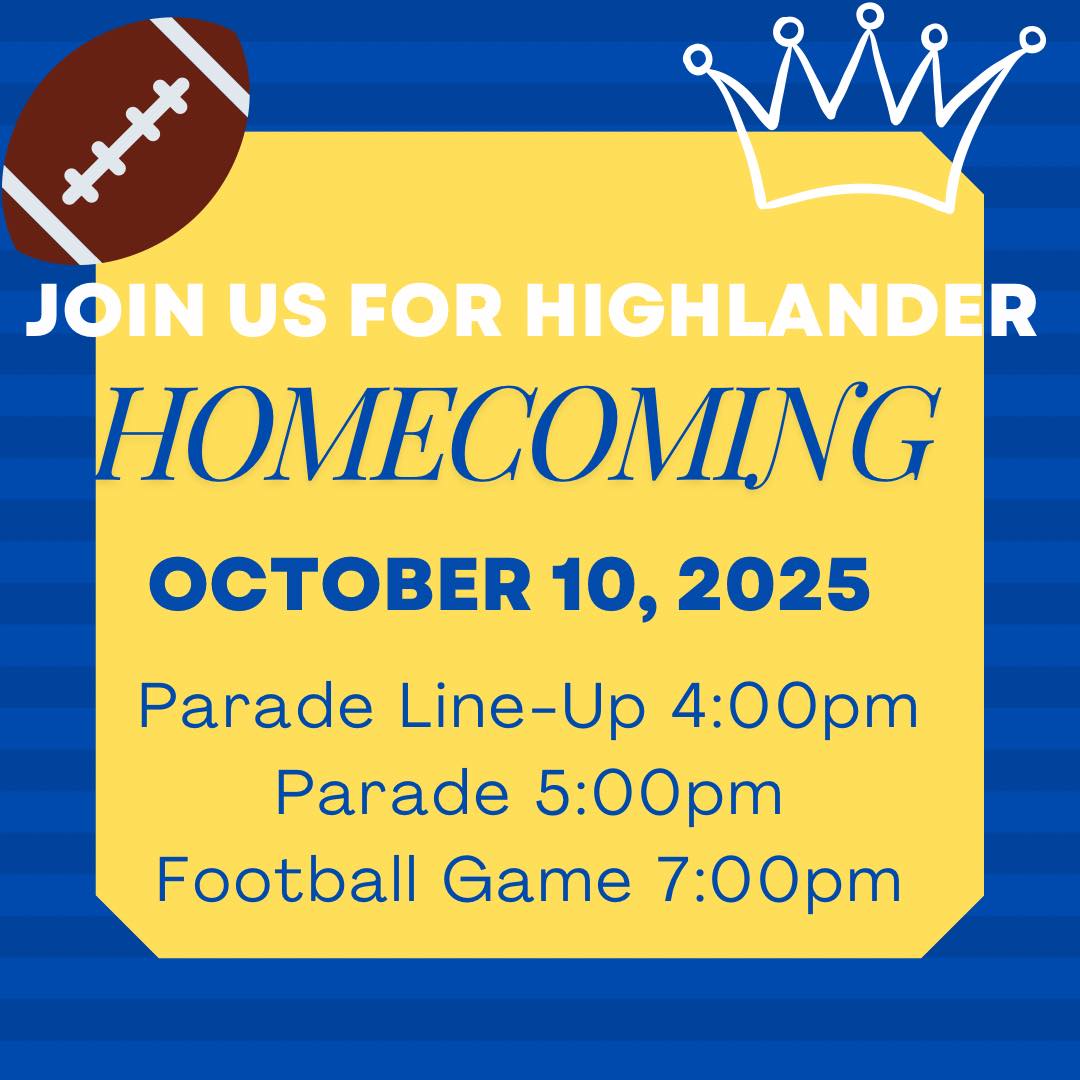 JOIN US FOR HIGHLANDER

HOMECOMING

OCTOBER 10, 2025

Parade Line-Up 4:00pm
Parade 5:00pm
Football Game 7:00pm